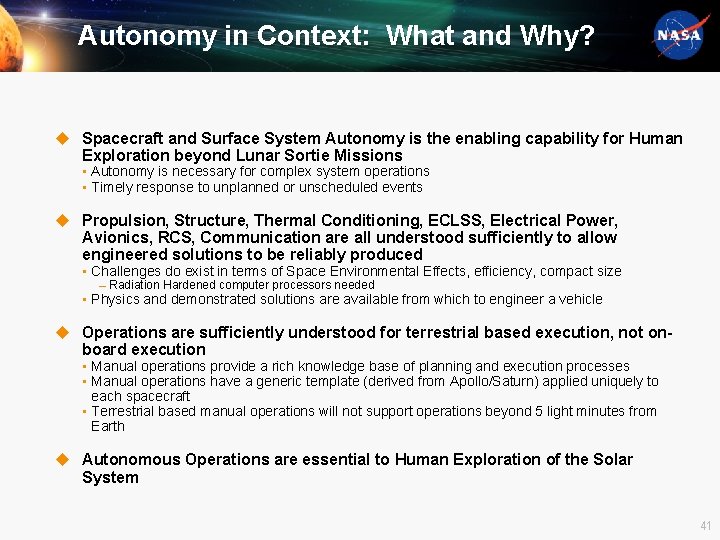 Autonomy in Context: What and Why?

NASA

◆ Spacecraft and Surface System Autonomy is the enabling capability for Human Exploration beyond Lunar Sortie Missions
▪ Autonomy is necessary for complex system operations
▪ Timely response to unplanned or unscheduled events

◆ Propulsion, Structure, Thermal Conditioning, ECLSS, Electrical Power, Avionics, RCS, Communication are all understood sufficiently to allow engineered solutions to be reliably produced
▪ Challenges do exist in terms of Space Environmental Effects, efficiency, compact size
– Radiation Hardened computer processors needed
▪ Physics and demonstrated solutions are available from which to engineer a vehicle

◆ Operations are sufficiently understood for terrestrial based execution, not on-board execution
▪ Manual operations provide a rich knowledge base of planning and execution processes
▪ Manual operations have a generic template (derived from Apollo/Saturn) applied uniquely to each spacecraft
▪ Terrestrial based manual operations will not support operations beyond 5 light minutes from Earth

◆ Autonomous Operations are essential to Human Exploration of the Solar System

41